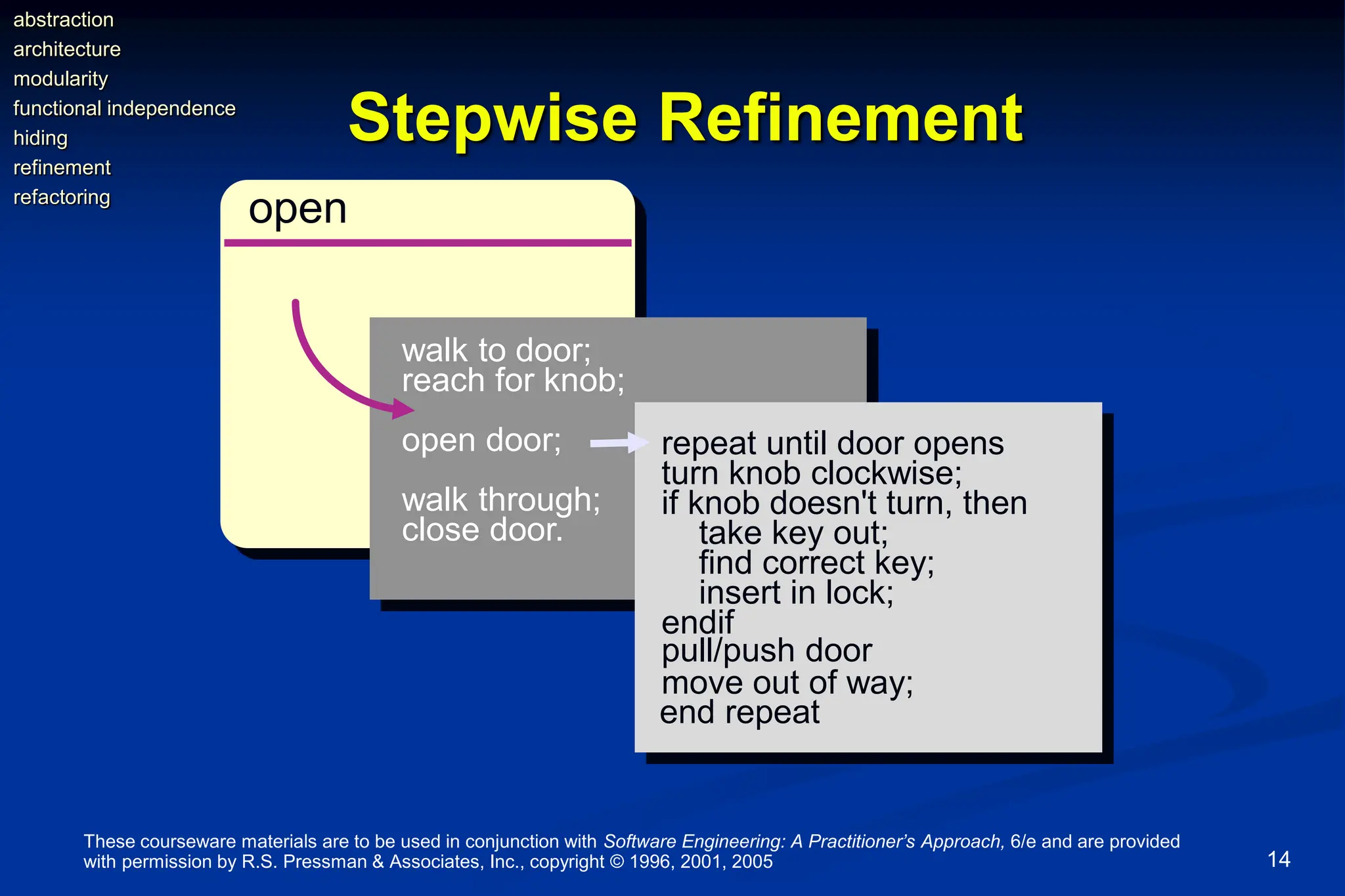 abstraction
architecture
modularity
functional independence
hiding
refinement
refactoring

Stepwise Refinement

open

walk to door;
reach for knob;

open door;

walk through;
close door.

repeat until door opens
turn knob clockwise;
if knob doesn't turn, then
take key out;
find correct key;
insert in lock;
endif
pull/push door
move out of way;
end repeat

These courseware materials are to be used in conjunction with Software Engineering: A Practitioner's Approach, 6/e and are provided with permission by R.S. Pressman & Associates, Inc., copyright © 1996, 2001, 2005

14